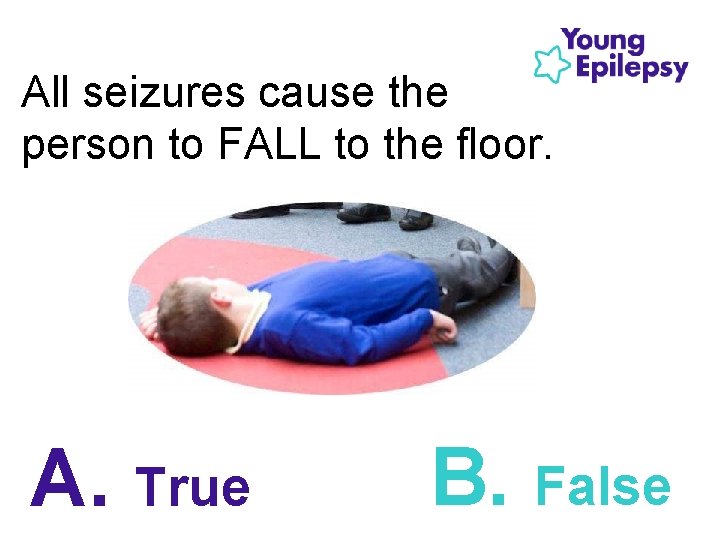 Young Epilepsy

All seizures cause the person to FALL to the floor.

A. True

B. False